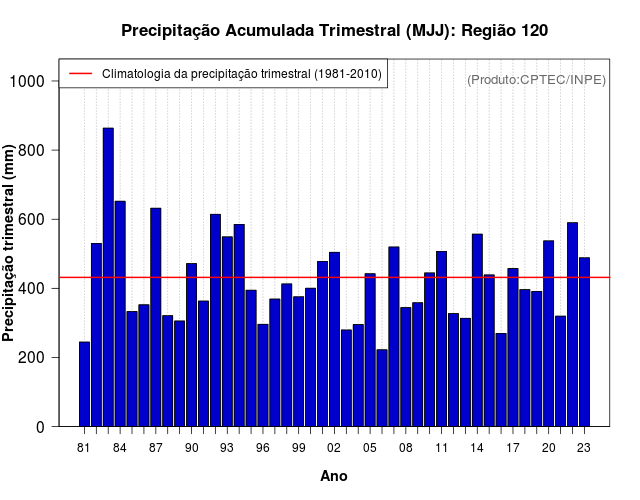 Precipitação Acumulada Trimestral (MJJ): Região 120

Climatologia da precipitação trimestral (1981-2010)

(Produto:CPTEC/INPE)

Precipitação trimestral (mm)

1000
800
600
400
200
0

81 84 87 90 93 96 99 02 05 08 11 14 17 20 23

Ano